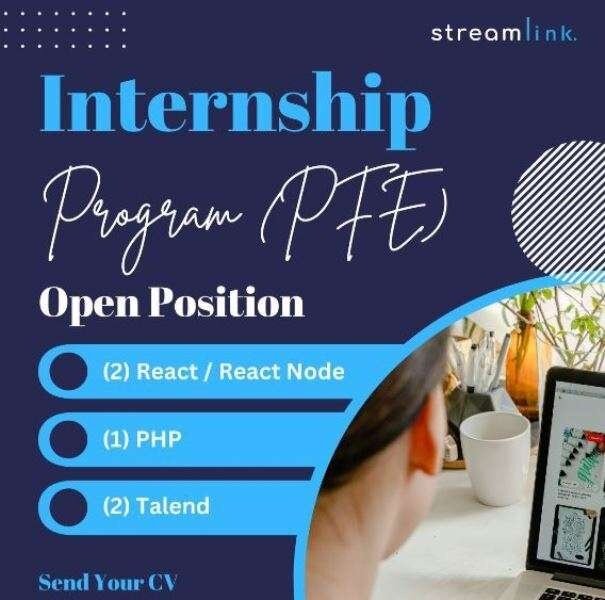 streamlink.

Internship

Program (PFE)

Open Position

(2) React / React Node

(1) PHP

(2) Talend

Send Your CV